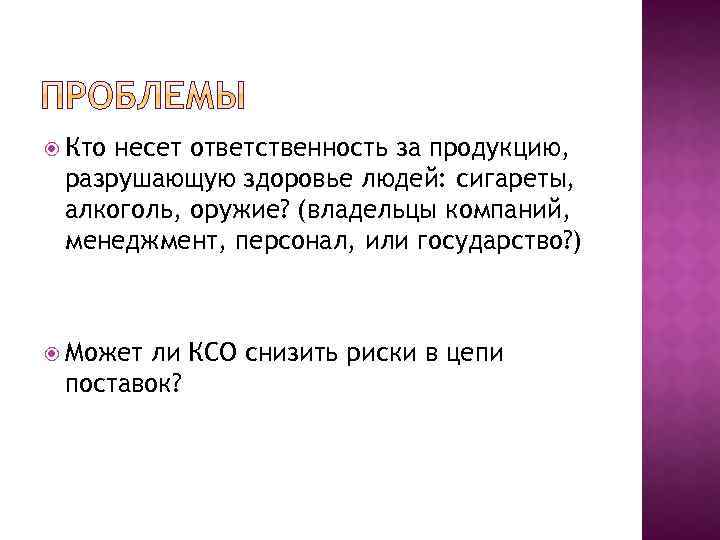 ПРОБЛЕМЫ

Кто несет ответственность за продукцию, разрушающую здоровье людей: сигареты, алкоголь, оружие? (владельцы компаний, менеджмент, персонал, или государство?)

Может ли КСО снизить риски в цепи поставок?